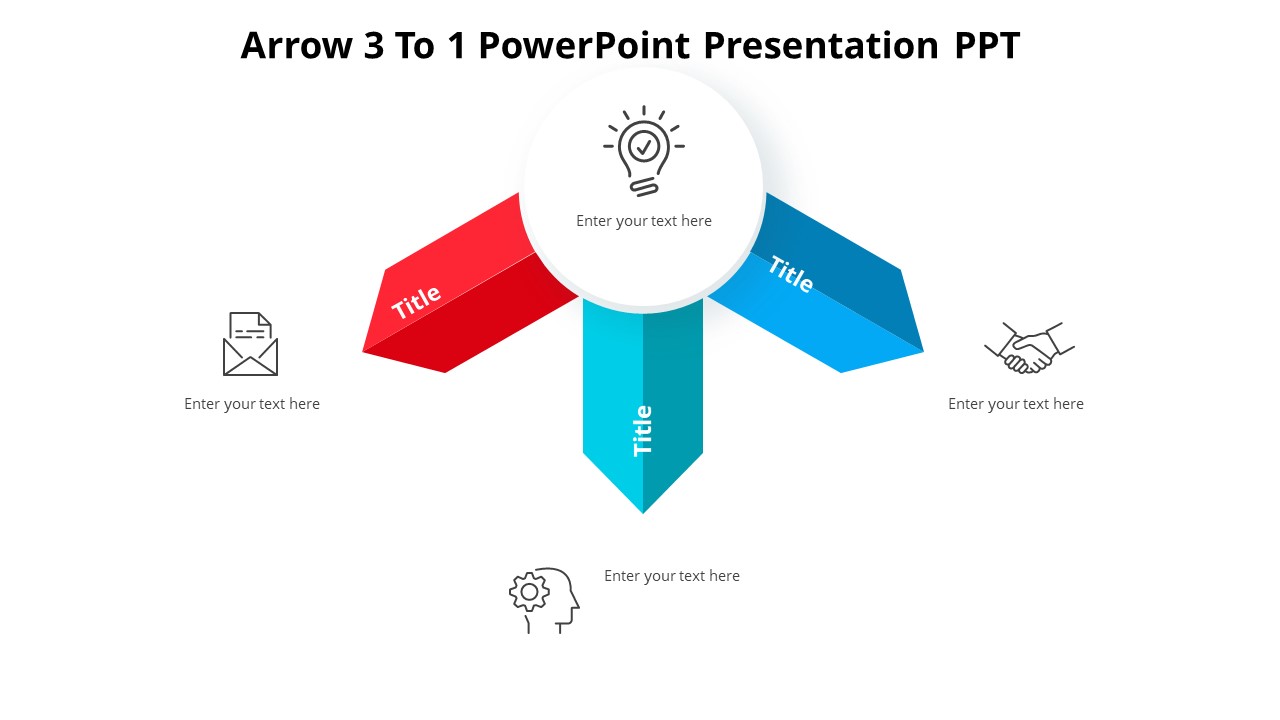 Arrow 3 To 1 PowerPoint Presentation PPT

Enter your text here

Title

Title

Title

Enter your text here

Enter your text here

Enter your text here